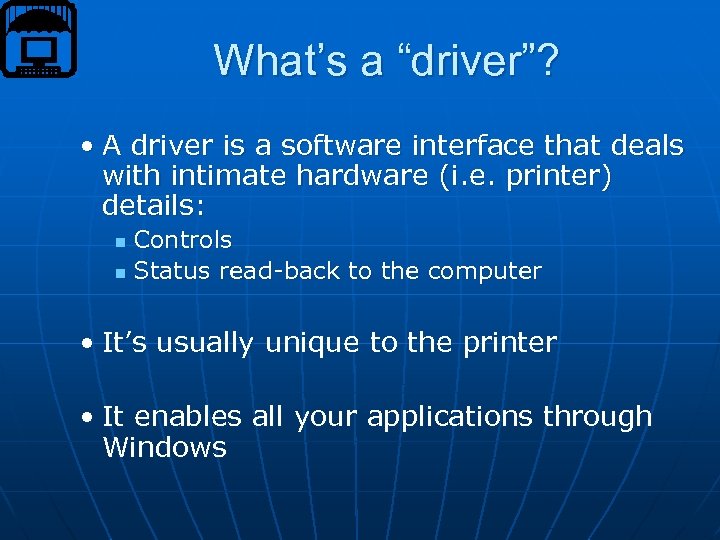 What’s a “driver”?

• A driver is a software interface that deals with intimate hardware (i.e. printer) details:
  ▪ Controls
  ▪ Status read-back to the computer

• It’s usually unique to the printer

• It enables all your applications through Windows